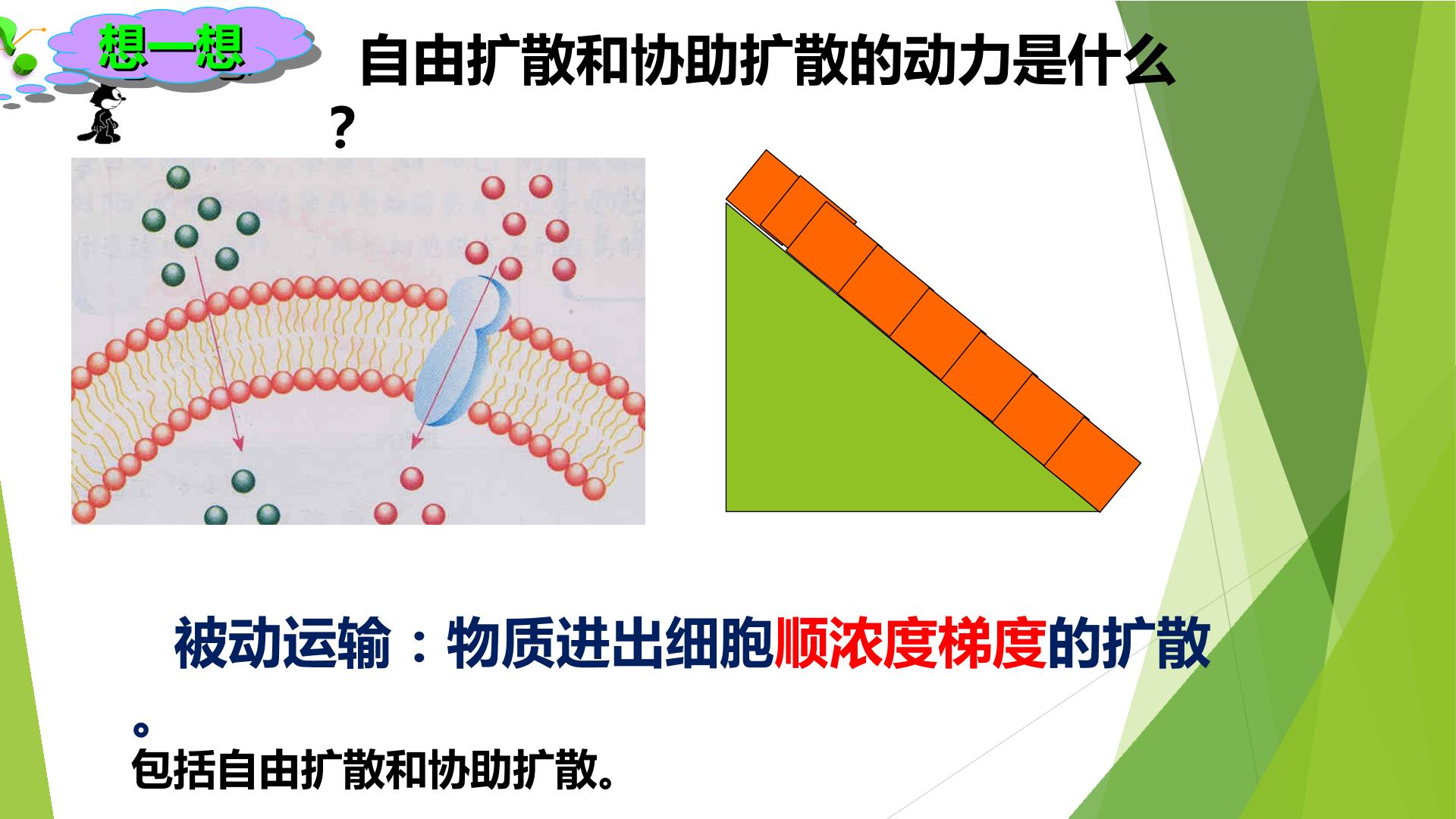 想一想

自由扩散和协助扩散的动力是什么？

被动运输：物质进出细胞顺浓度梯度的扩散。

包括自由扩散和协助扩散。